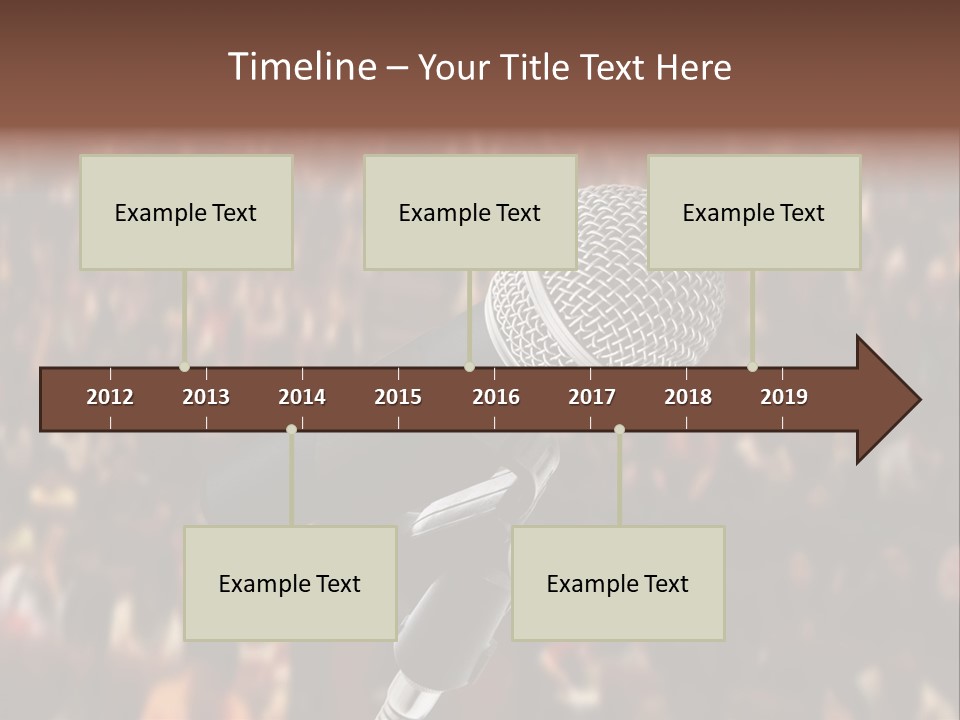 Timeline – Your Title Text Here

Example Text

Example Text

Example Text

2012 2013 2014 2015 2016 2017 2018 2019

Example Text

Example Text